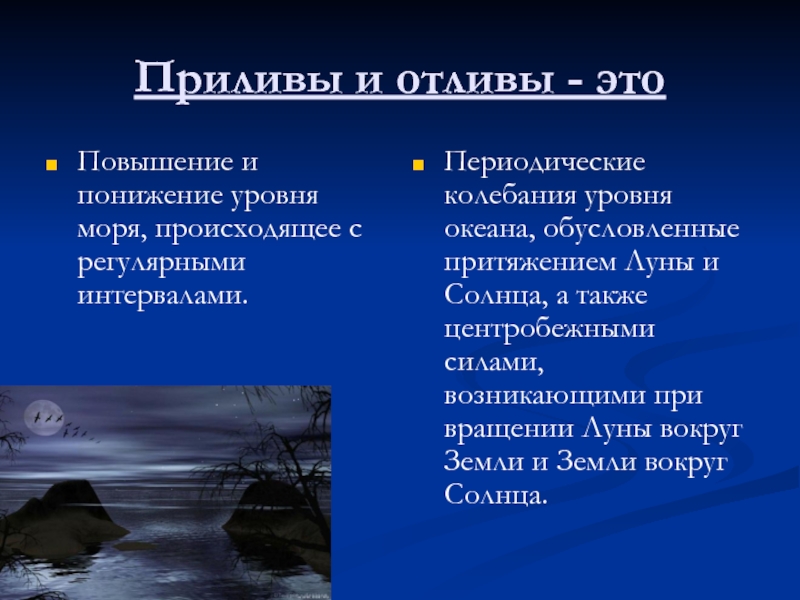 Приливы и отливы - это

Повышение и понижение уровня моря, происходящее с регулярными интервалами.

Периодические колебания уровня океана, обусловленные притяжением Луны и Солнца, а также центробежными силами, возникающими при вращении Луны вокруг Земли и Земли вокруг Солнца.